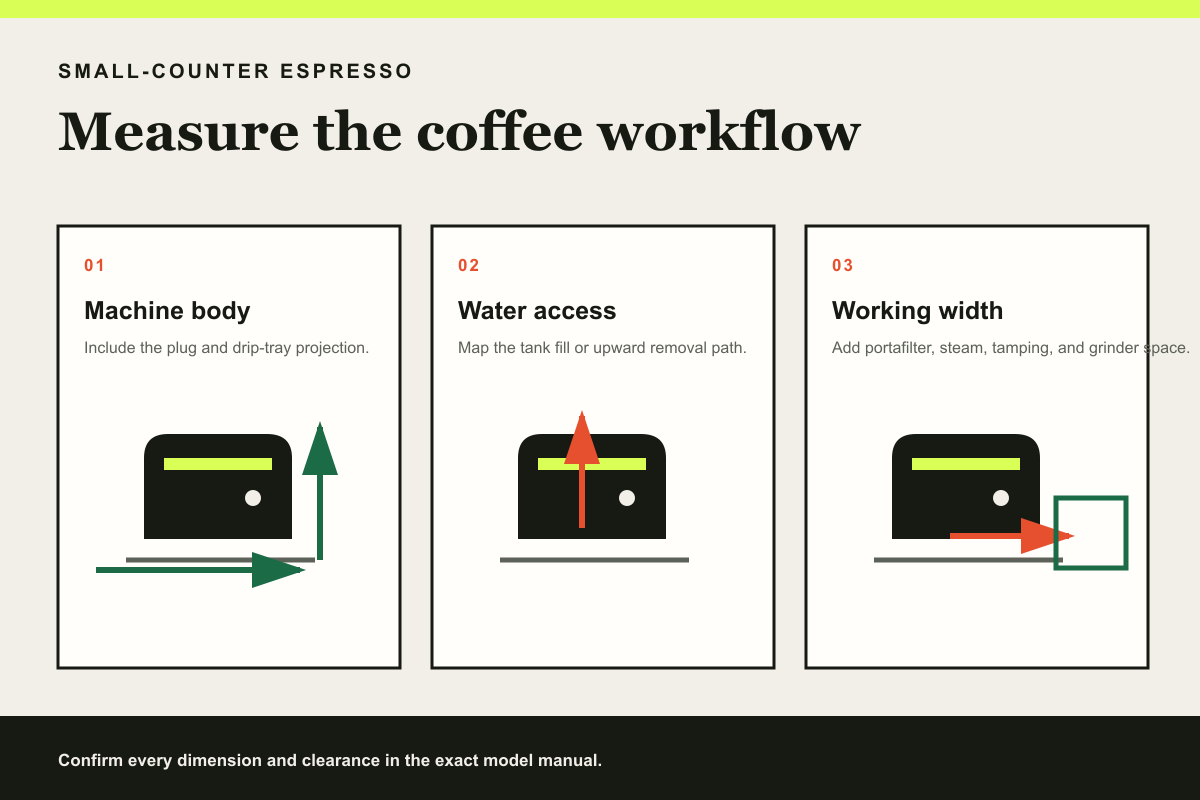 SMALL-COUNTER ESPRESSO

Measure the coffee workflow

01

Machine body

Include the plug and drip-tray projection.

02

Water access

Map the tank fill or upward removal path.

03

Working width

Add portafilter, steam, tamping, and grinder space.

Confirm every dimension and clearance in the exact model manual.